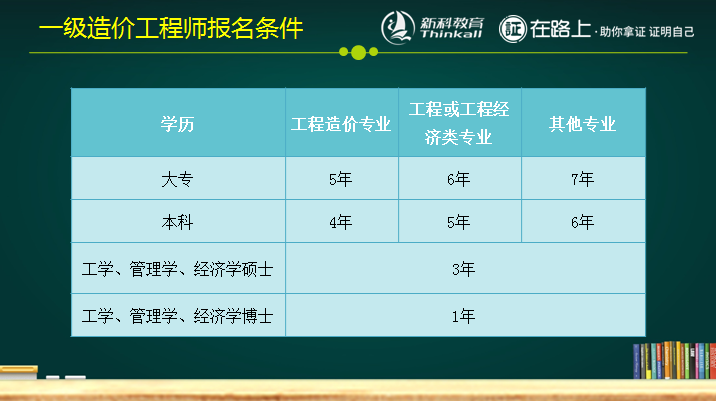 一级造价工程师报名条件

新科教育 Thinkall

证 在路上 · 助你拿证 证明自己

| 学历 | 工程造价专业 | 工程或工程经济类专业 | 其他专业 |
|---|---|---|---|
| 大专 | 5年 | 6年 | 7年 |
| 本科 | 4年 | 5年 | 6年 |
| 工学、管理学、经济学硕士 | 3年 | | |
| 工学、管理学、经济学博士 | 1年 | | |